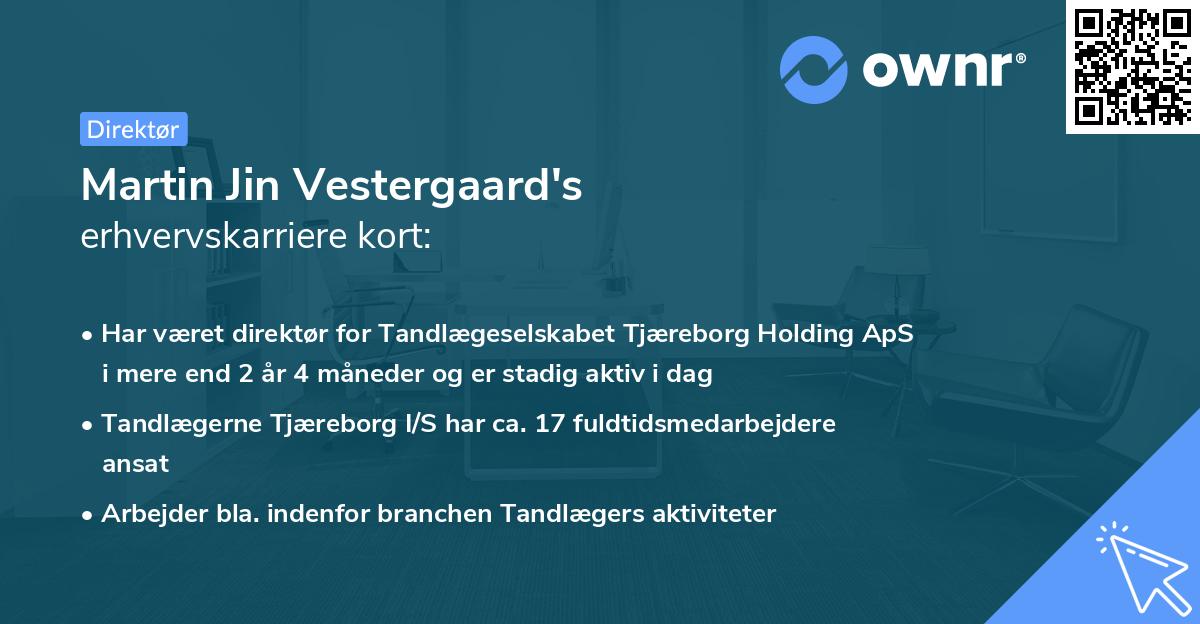 ownr®

Direktør

Martin Jin Vestergaard's
erhvervskarriere kort:

• Har været direktør for Tandlægeselskabet Tjæreborg Holding ApS i mere end 2 år 4 måneder og er stadig aktiv i dag

• Tandlægerne Tjæreborg I/S har ca. 17 fuldtidsmedarbejdere ansat

• Arbejder bla. indenfor branchen Tandlægers aktiviteter